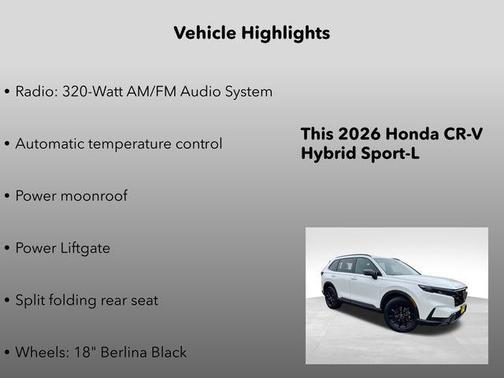 Vehicle Highlights

• Radio: 320-Watt AM/FM Audio System

• Automatic temperature control

• Power moonroof

• Power Liftgate

• Split folding rear seat

• Wheels: 18" Berlina Black

This 2026 Honda CR-V Hybrid Sport-L